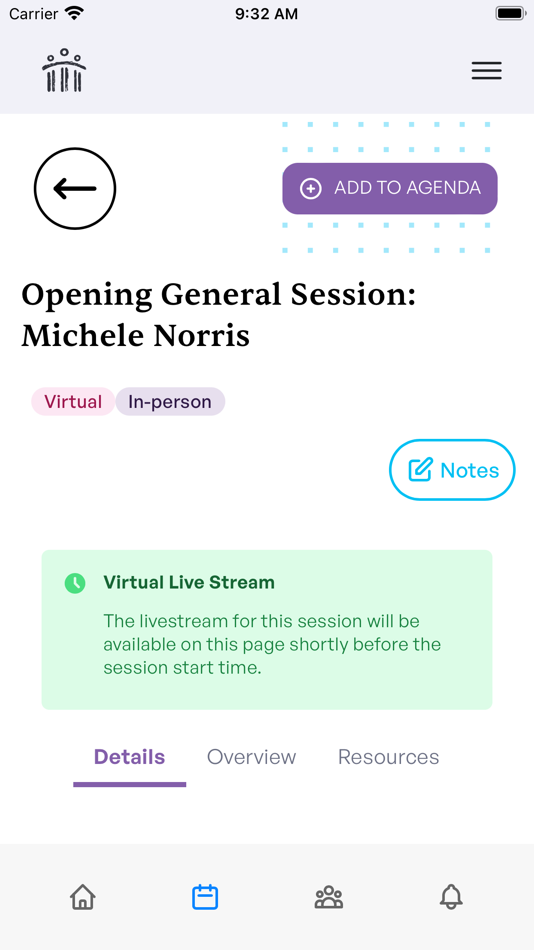 Carrier 9:32 AM

ADD TO AGENDA

Opening General Session: Michele Norris

Virtual In-person

Notes

Virtual Live Stream

The livestream for this session will be available on this page shortly before the session start time.

Details Overview Resources